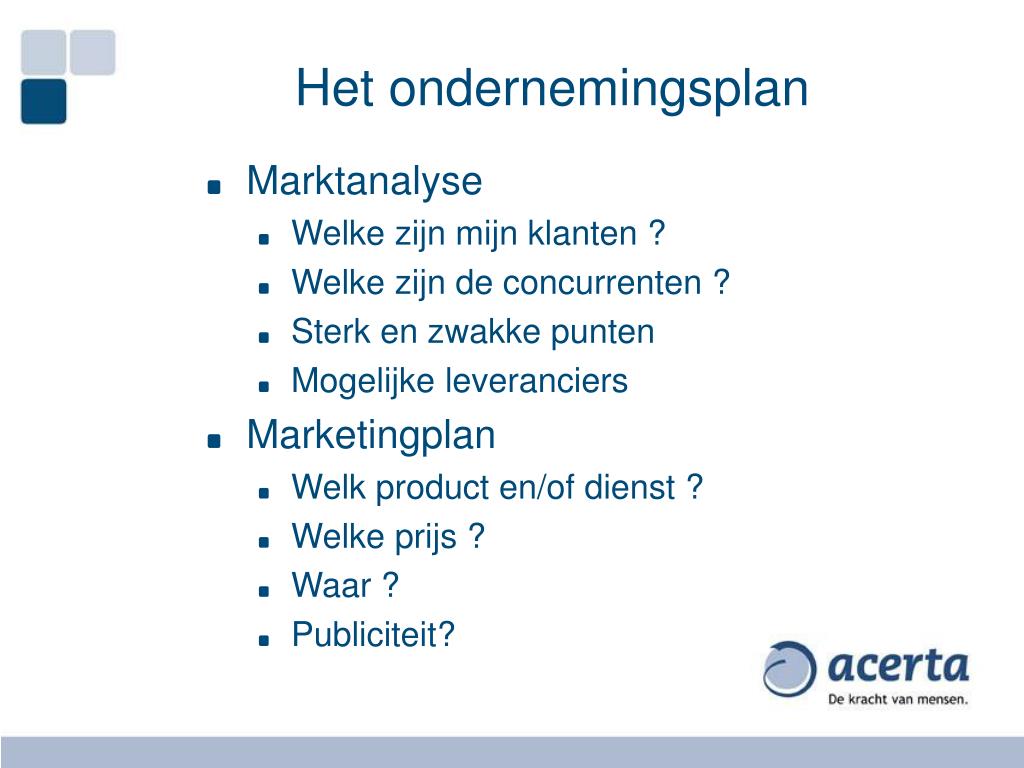 Het ondernemingsplan

- Marktanalyse
  - Welke zijn mijn klanten ?
  - Welke zijn de concurrenten ?
  - Sterk en zwakke punten
  - Mogelijke leveranciers
- Marketingplan
  - Welk product en/of dienst ?
  - Welke prijs ?
  - Waar ?
  - Publiciteit?

acerta
De kracht van mensen.